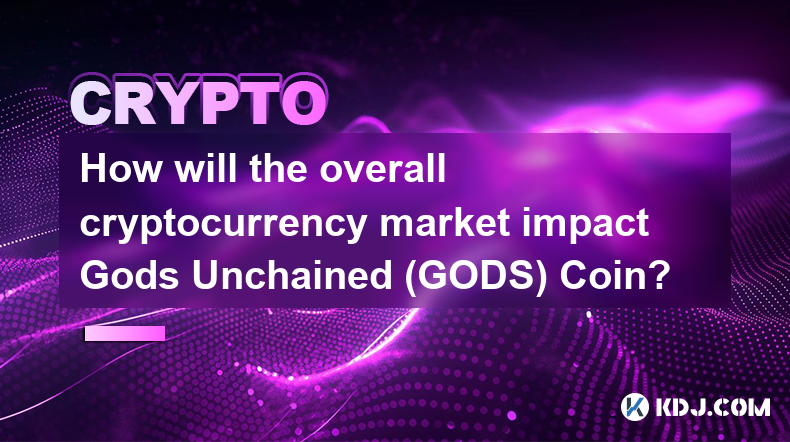 CRYPTO

How will the overall cryptocurrency market impact Gods Unchained (GODS) Coin?

KDJ.COM